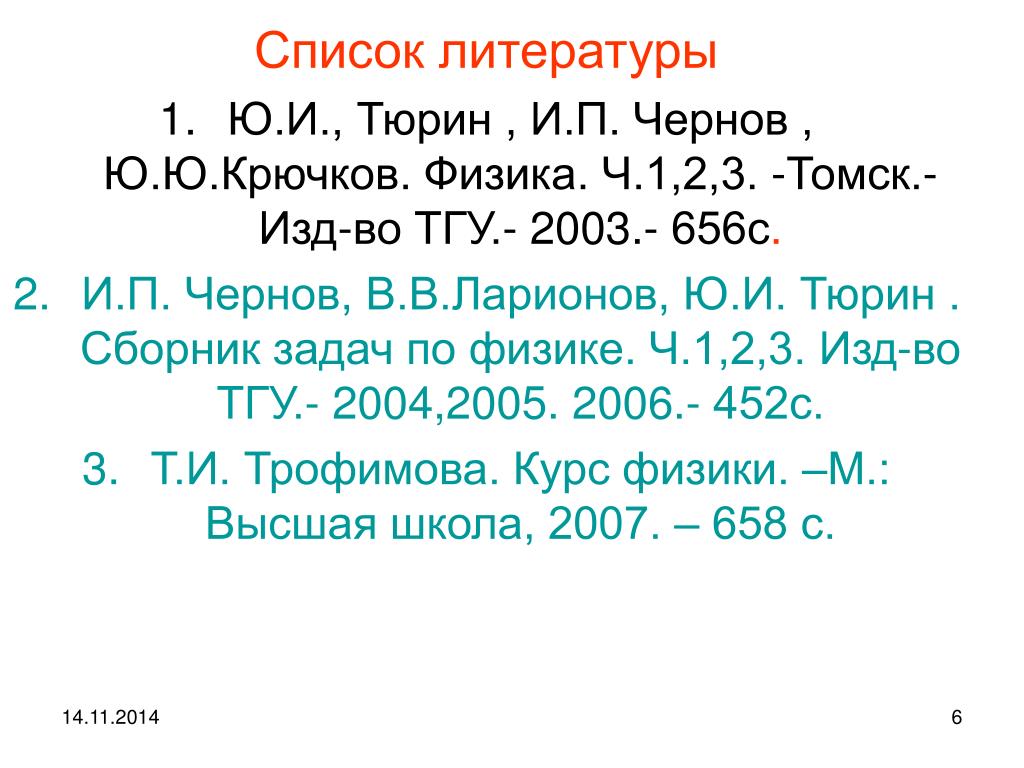 Список литературы

1. Ю.И., Тюрин , И.П. Чернов , Ю.Ю.Крючков. Физика. Ч.1,2,3. -Томск.- Изд-во ТГУ.- 2003.- 656с.

2. И.П. Чернов, В.В.Ларионов, Ю.И. Тюрин . Сборник задач по физике. Ч.1,2,3. Изд-во ТГУ.- 2004,2005. 2006.- 452с.

3. Т.И. Трофимова. Курс физики. –М.: Высшая школа, 2007. – 658 с.

14.11.2014

6